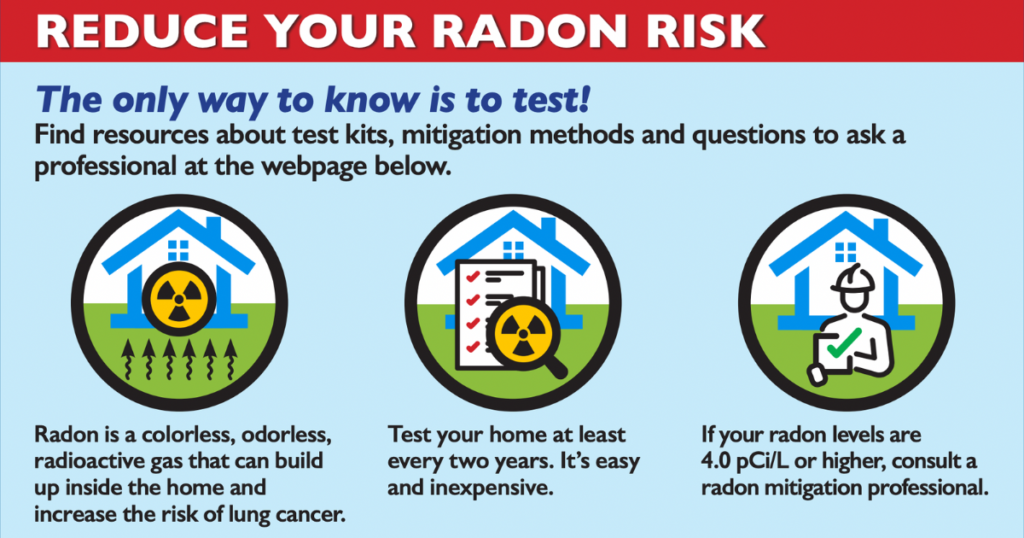 REDUCE YOUR RADON RISK

The only way to know is to test!

Find resources about test kits, mitigation methods and questions to ask a professional at the webpage below.

Radon is a colorless, odorless, radioactive gas that can build up inside the home and increase the risk of lung cancer.

Test your home at least every two years. It's easy and inexpensive.

If your radon levels are 4.0 pCi/L or higher, consult a radon mitigation professional.